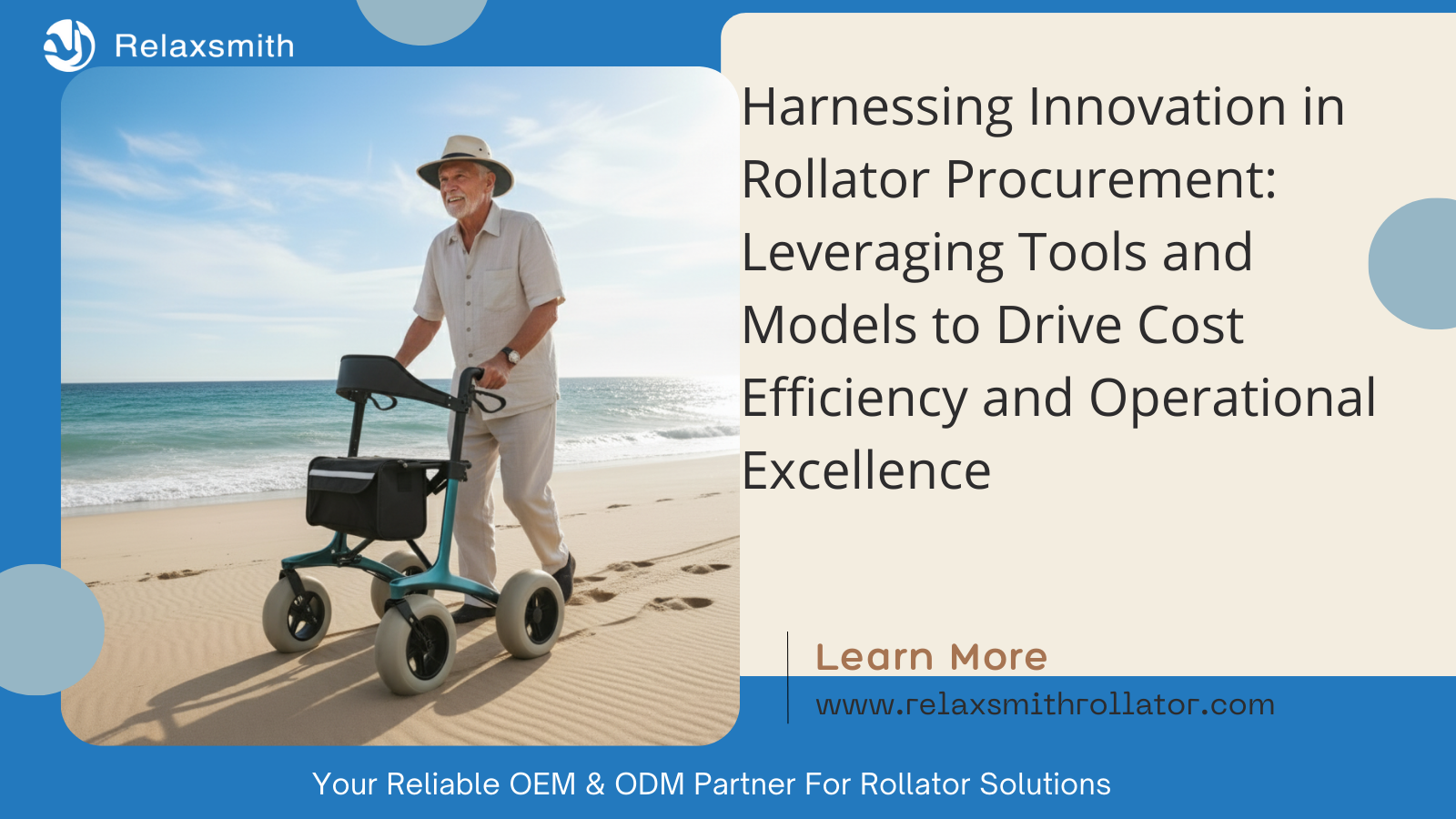 Relaxsmith

Harnessing Innovation in Rollator Procurement: Leveraging Tools and Models to Drive Cost Efficiency and Operational Excellence

Learn More
www.relaxsmithrollator.com

Your Reliable OEM & ODM Partner For Rollator Solutions